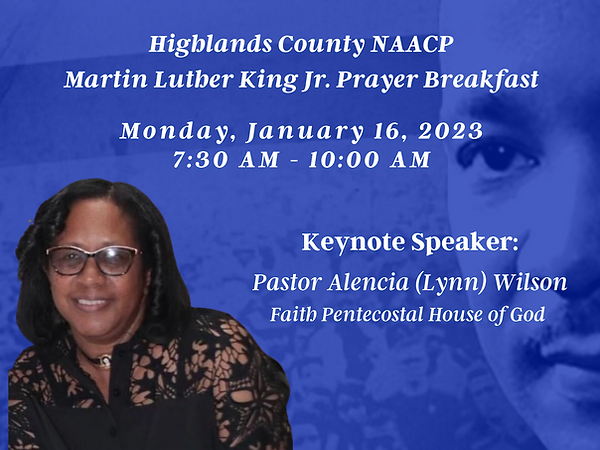 Highlands County NAACP
Martin Luther King Jr. Prayer Breakfast

Monday, January 16, 2023
7:30 AM - 10:00 AM

Keynote Speaker:
Pastor Alencia (Lynn) Wilson
Faith Pentecostal House of God